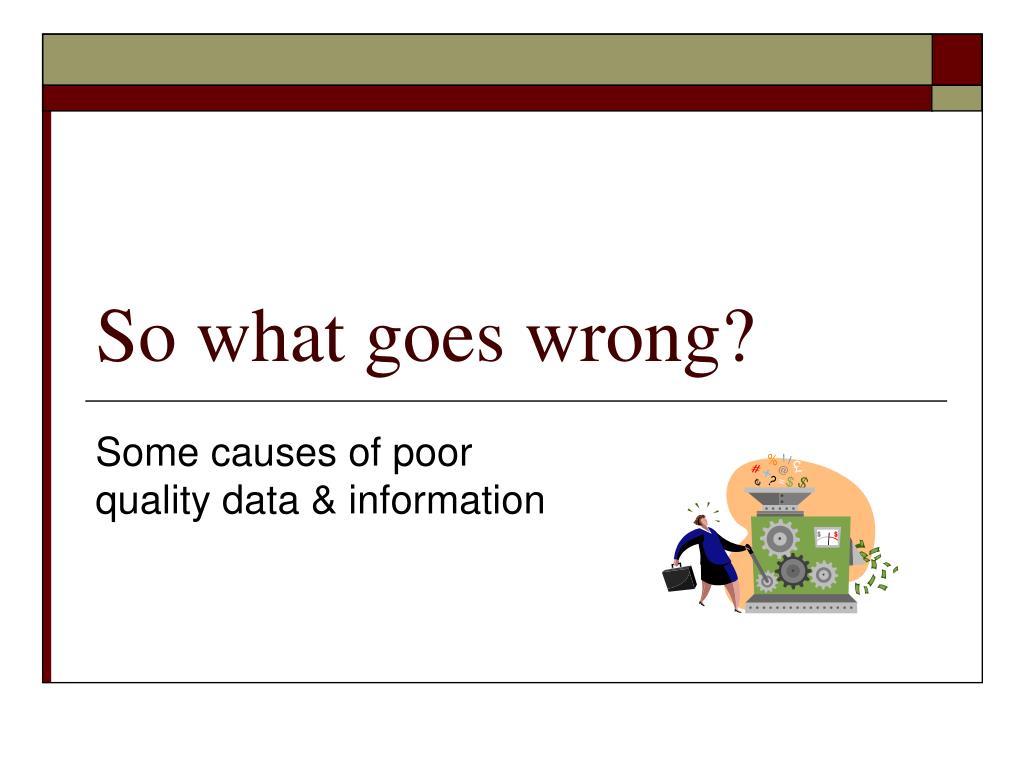 So what goes wrong?

Some causes of poor quality data & information